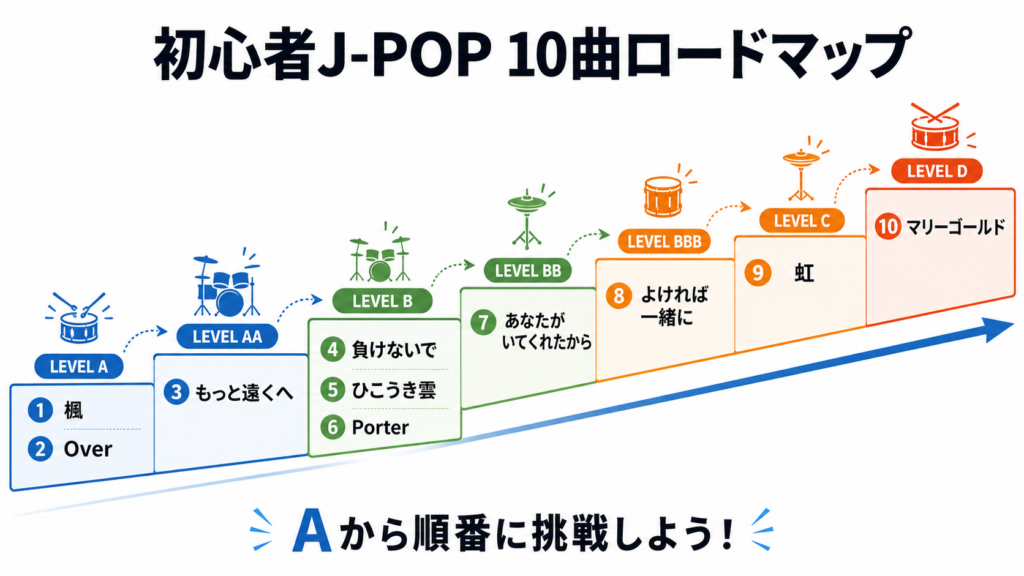 初心者J-POP 10曲ロードマップ

LEVEL A
1 楓
2 Over

LEVEL AA
3 もっと遠くへ

LEVEL B
4 負けないで
5 ひこうき雲
6 Porter

LEVEL BB
7 あなたがいてくれたから

LEVEL BBB
8 よければ一緒に

LEVEL C
9 虹

LEVEL D
10 マリーゴールド

Aから順番に挑戦しよう!